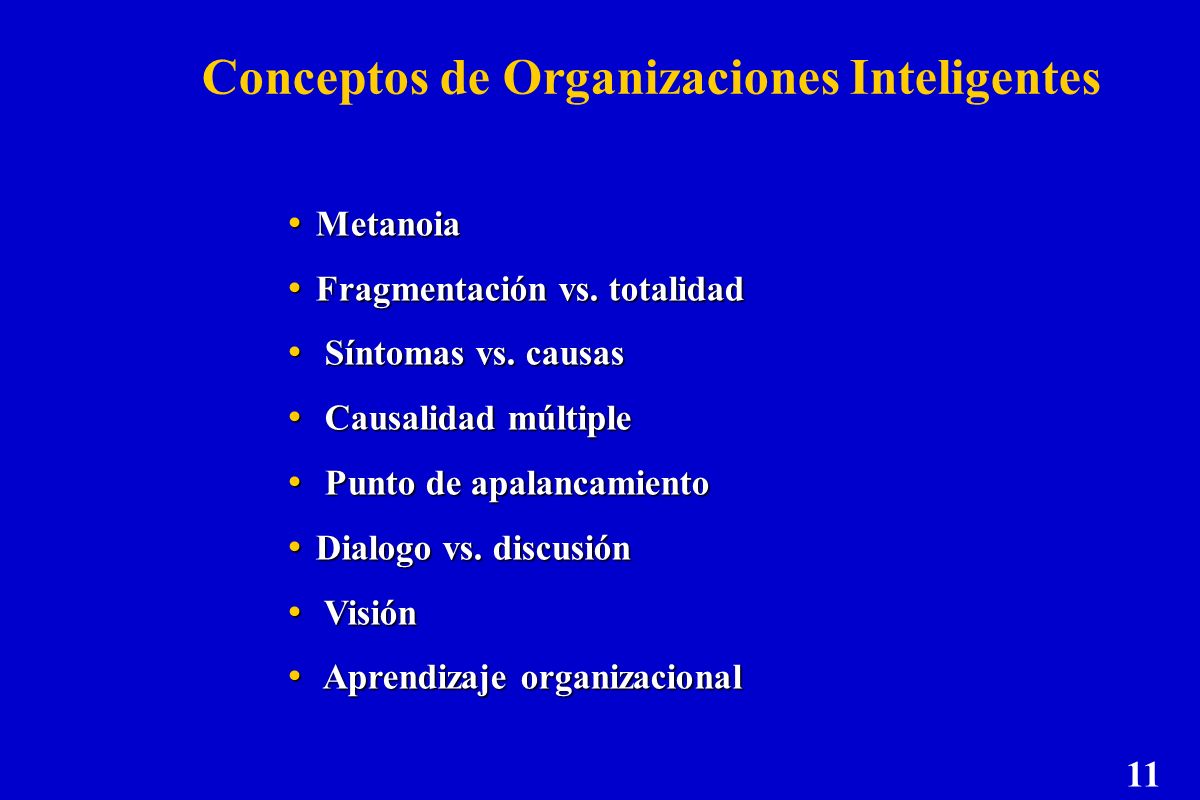 Conceptos de Organizaciones Inteligentes

• Metanoia
• Fragmentación vs. totalidad
• Síntomas vs. causas
• Causalidad múltiple
• Punto de apalancamiento
• Dialogo vs. discusión
• Visión
• Aprendizaje organizacional

11